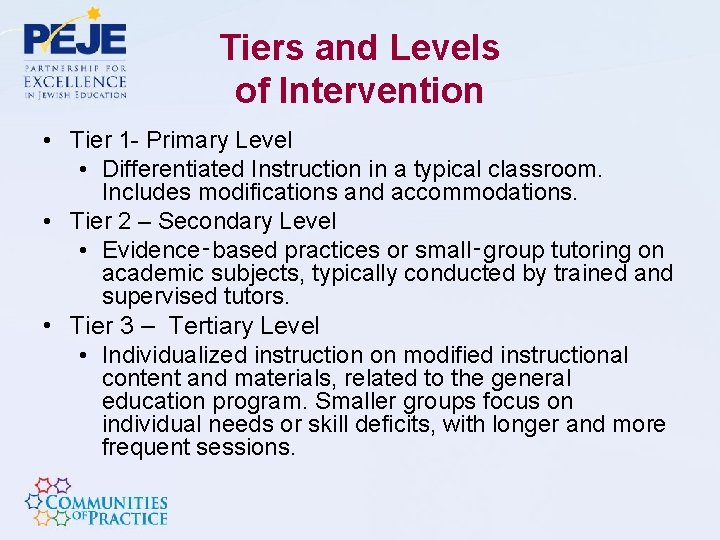 PEJE
PARTNERSHIP FOR EXCELLENCE IN JEWISH EDUCATION

Tiers and Levels of Intervention

• Tier 1- Primary Level
  • Differentiated Instruction in a typical classroom. Includes modifications and accommodations.
• Tier 2 – Secondary Level
  • Evidence-based practices or small-group tutoring on academic subjects, typically conducted by trained and supervised tutors.
• Tier 3 – Tertiary Level
  • Individualized instruction on modified instructional content and materials, related to the general education program. Smaller groups focus on individual needs or skill deficits, with longer and more frequent sessions.

COMMUNITIES OF PRACTICE